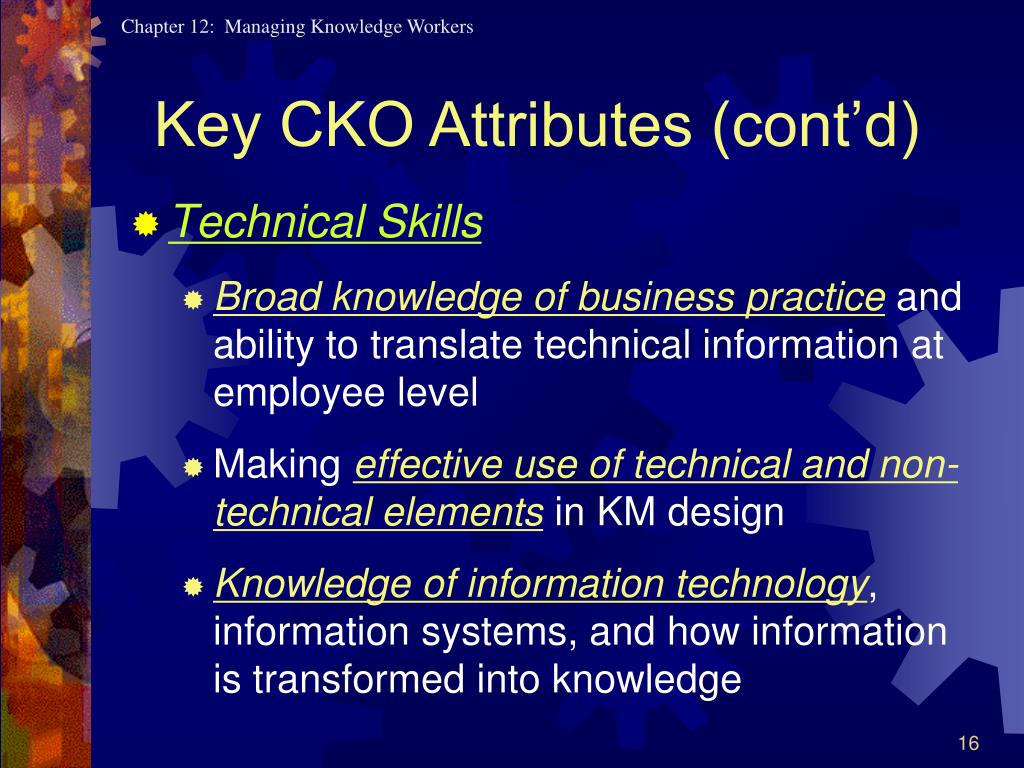 Chapter 12: Managing Knowledge Workers

Key CKO Attributes (cont'd)

Technical Skills

Broad knowledge of business practice and ability to translate technical information at employee level

Making effective use of technical and non-technical elements in KM design

Knowledge of information technology, information systems, and how information is transformed into knowledge

16